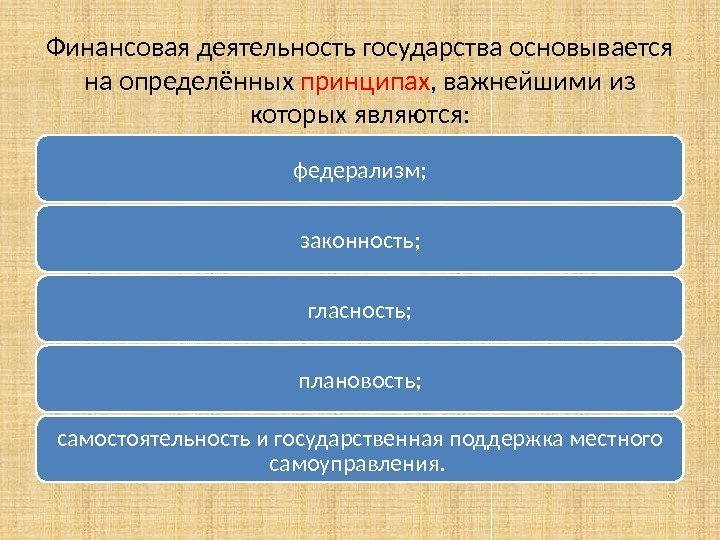 Финансовая деятельность государства основывается на определённых принципах, важнейшими из которых являются:

федерализм;

законность;

гласность;

плановость;

самостоятельность и государственная поддержка местного самоуправления.